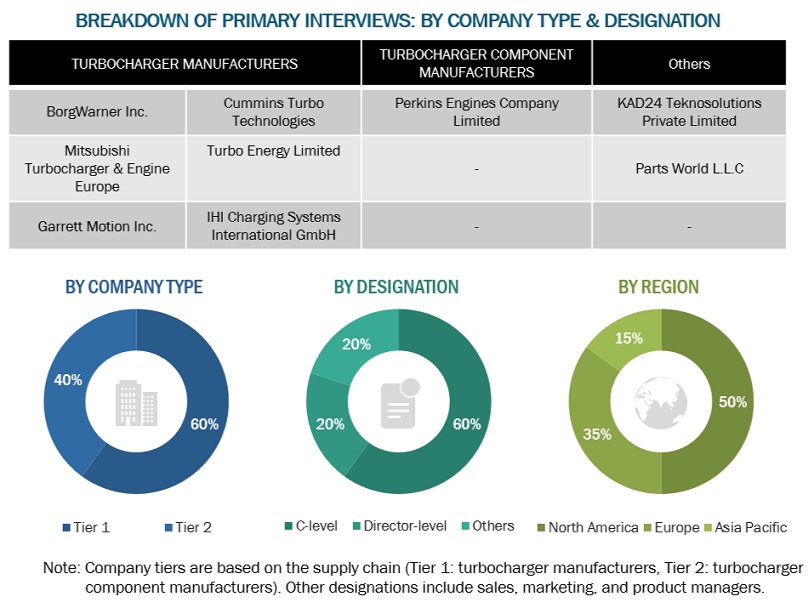 BREAKDOWN OF PRIMARY INTERVIEWS: BY COMPANY TYPE & DESIGNATION

| TURBOCHARGER MANUFACTURERS | | TURBOCHARGER COMPONENT MANUFACTURERS | Others |
|---|---|---|---|
| BorgWarner Inc. | Cummins Turbo Technologies | Perkins Engines Company Limited | KAD24 Teknosolutions Private Limited |
| Mitsubishi Turbocharger & Engine Europe | Turbo Energy Limited | - | Parts World L.L.C |
| Garrett Motion Inc. | IHI Charging Systems International GmbH | - | - |

BY COMPANY TYPE

40%
60%

Tier 1 Tier 2

BY DESIGNATION

20%
20%
60%

C-level Director-level Others

BY REGION

15%
35%
50%

North America Europe Asia Pacific

Note: Company tiers are based on the supply chain (Tier 1: turbocharger manufacturers, Tier 2: turbocharger component manufacturers). Other designations include sales, marketing, and product managers.